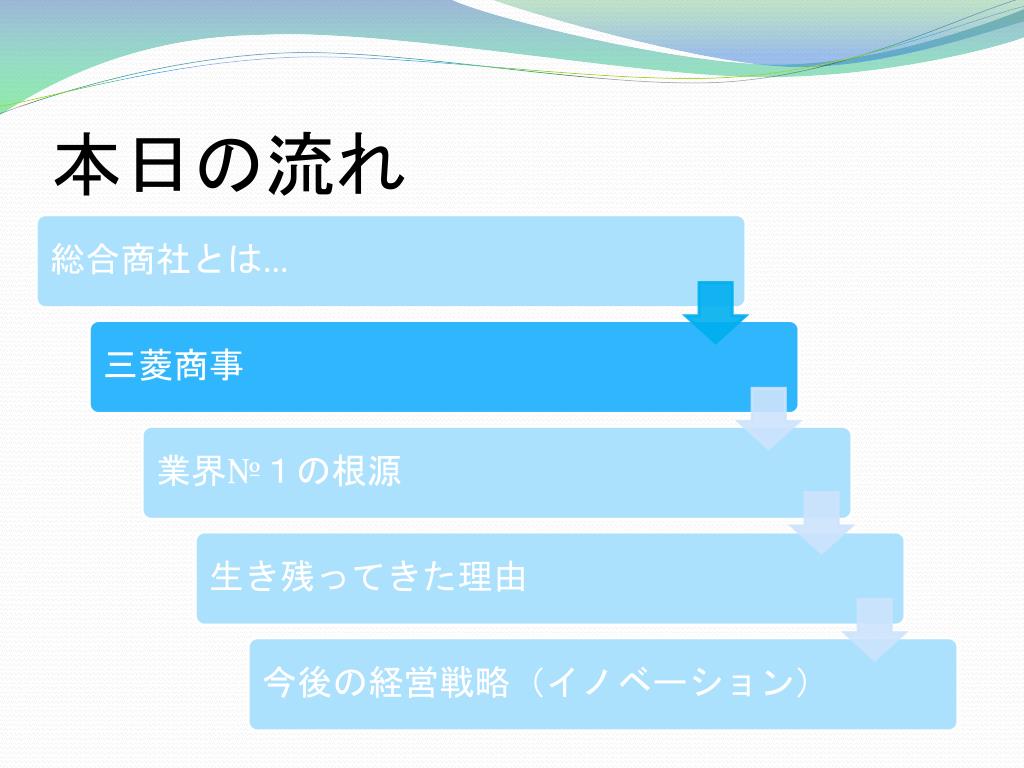 本日の流れ

総合商社とは…

三菱商事

業界№１の根源

生き残ってきた理由

今後の経営戦略（イノベーション）